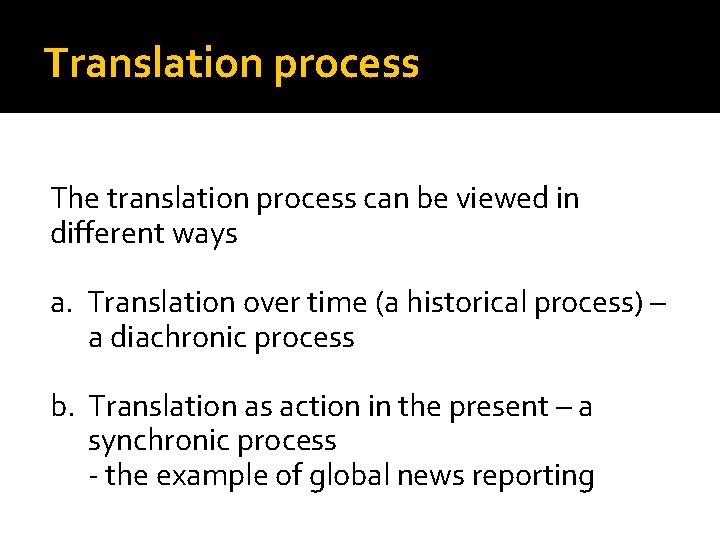 Translation process

The translation process can be viewed in different ways

a. Translation over time (a historical process) – a diachronic process

b. Translation as action in the present – a synchronic process
- the example of global news reporting